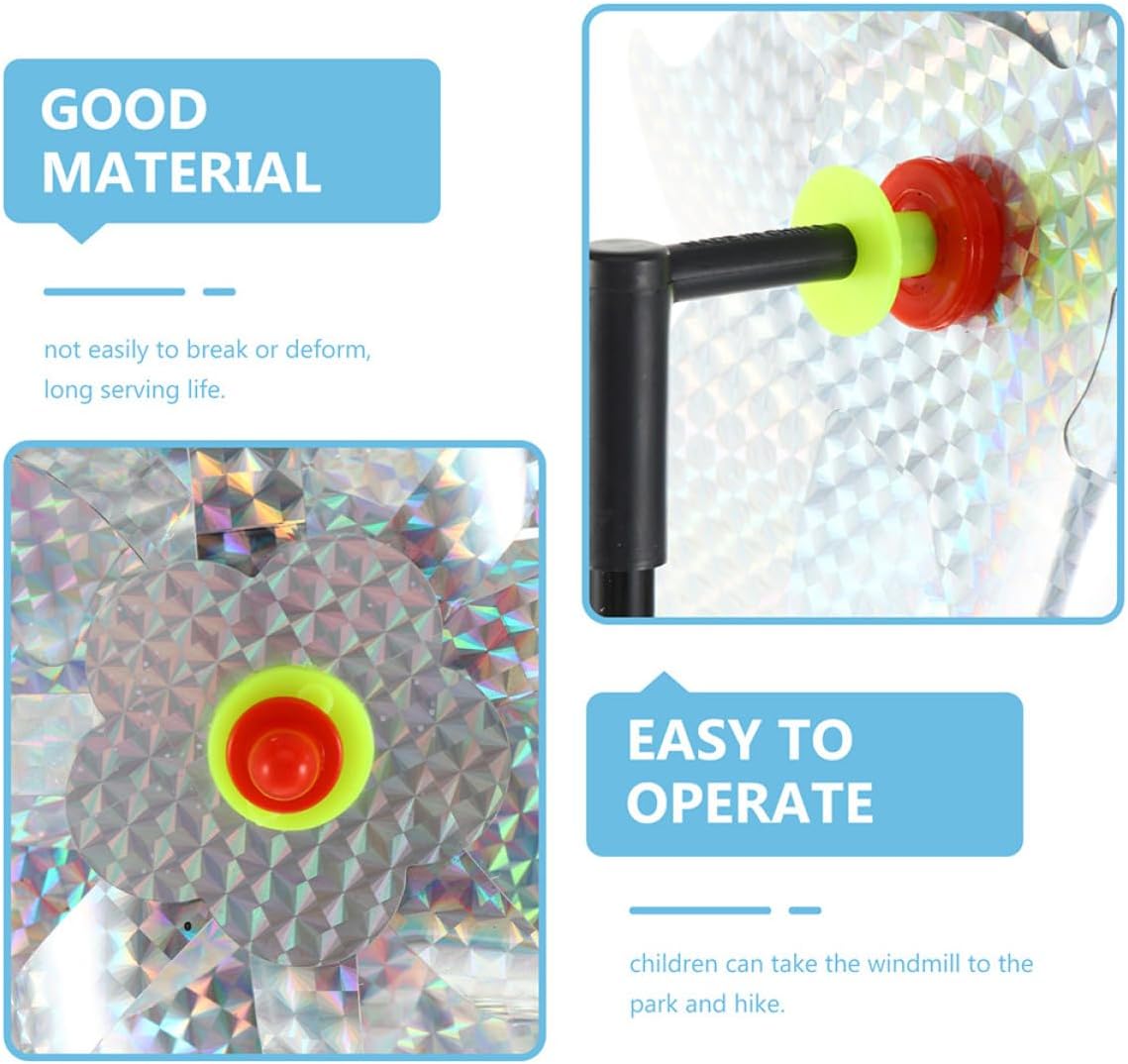 GOOD MATERIAL

not easily to break or deform, long serving life.

EASY TO OPERATE

children can take the windmill to the park and hike.